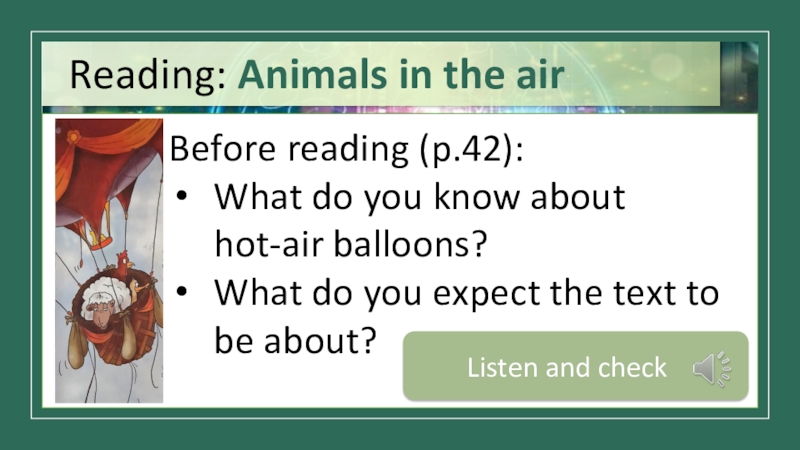 Reading: Animals in the air

Before reading (p.42):
• What do you know about hot-air balloons?
• What do you expect the text to be about?

Listen and check